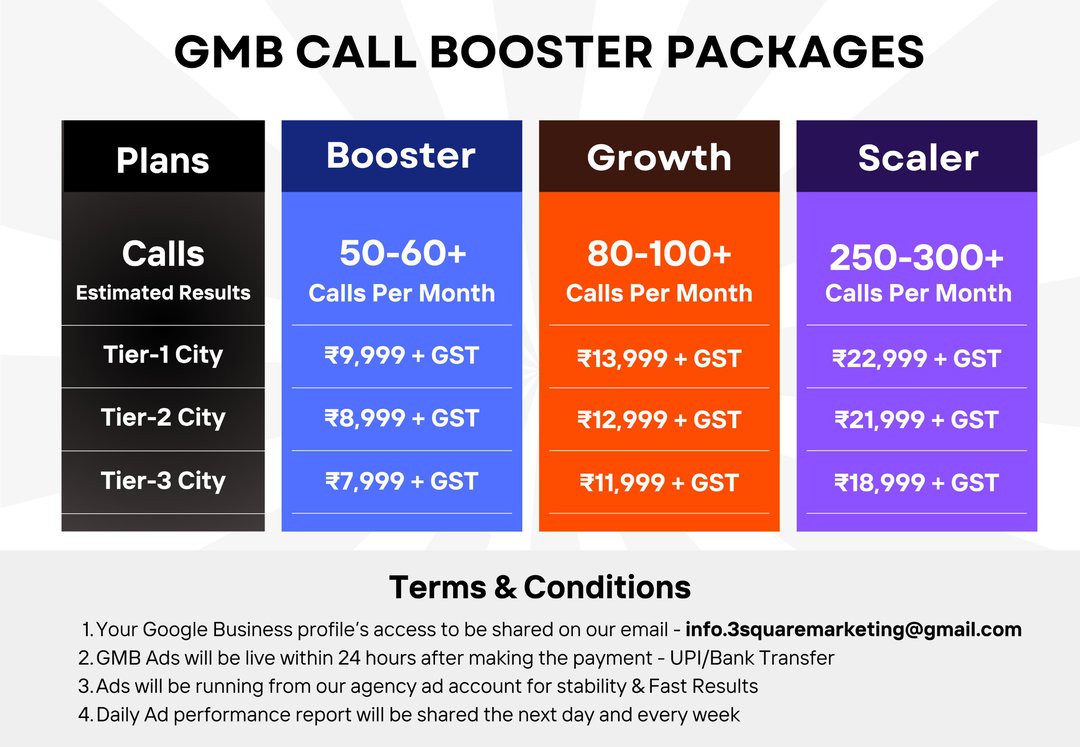 GMB CALL BOOSTER PACKAGES

| Plans | Booster | Growth | Scaler |
|---|---|---|---|
| Calls Estimated Results | 50-60+ Calls Per Month | 80-100+ Calls Per Month | 250-300+ Calls Per Month |
| Tier-1 City | ₹9,999 + GST | ₹13,999 + GST | ₹22,999 + GST |
| Tier-2 City | ₹8,999 + GST | ₹12,999 + GST | ₹21,999 + GST |
| Tier-3 City | ₹7,999 + GST | ₹11,999 + GST | ₹18,999 + GST |

Terms & Conditions

1. Your Google Business profile's access to be shared on our email - info.3squaremarketing@gmail.com
2. GMB Ads will be live within 24 hours after making the payment - UPI/Bank Transfer
3. Ads will be running from our agency ad account for stability & Fast Results
4. Daily Ad performance report will be shared the next day and every week